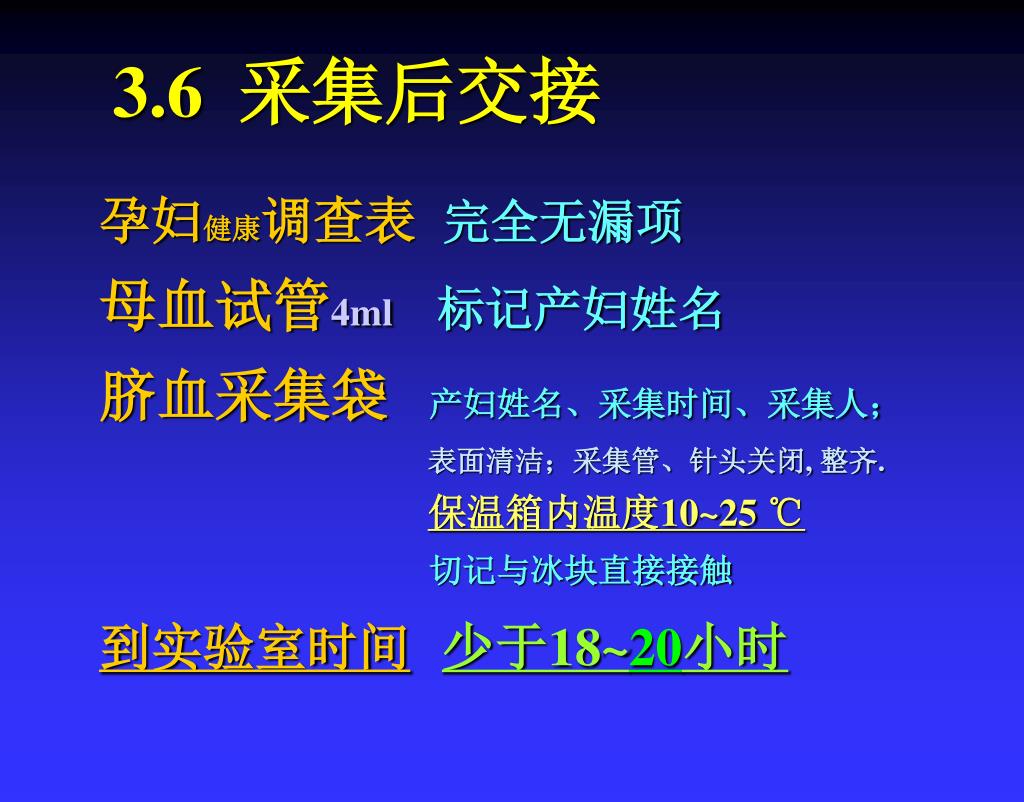 3.6 采集后交接

孕妇健康调查表 完全无漏项

母血试管4ml 标记产妇姓名

脐血采集袋 产妇姓名、采集时间、采集人；

表面清洁；采集管、针头关闭, 整齐.

保温箱内温度10~25 ℃

切记与冰块直接接触

到实验室时间 少于18~20小时